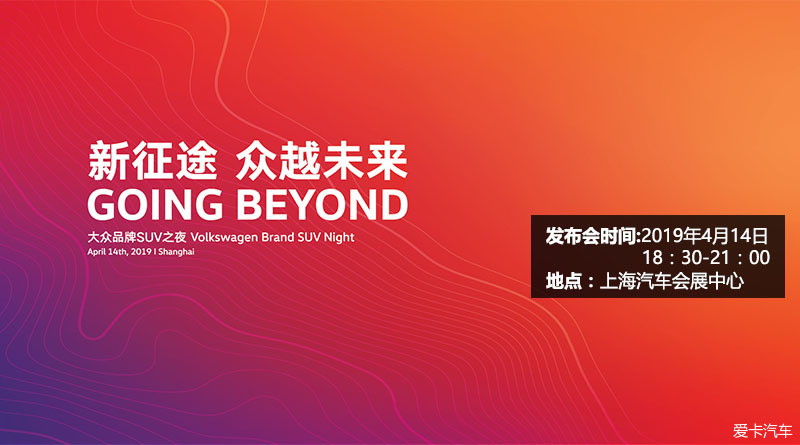 新征途 众越未来
GOING BEYOND
大众品牌SUV之夜 Volkswagen Brand SUV Night
April 14th, 2019 I Shanghai

发布会时间:2019年4月14日
18：30-21：00
地点：上海汽车会展中心

爱卡汽车